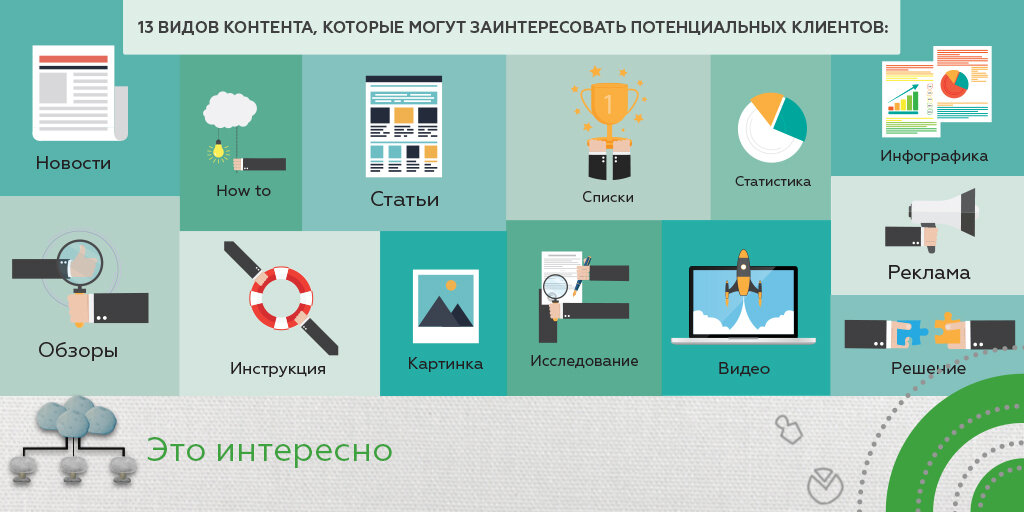 13 ВИДОВ КОНТЕНТА, КОТОРЫЕ МОГУТ ЗАИНТЕРЕСОВАТЬ ПОТЕНЦИАЛЬНЫХ КЛИЕНТОВ:

Новости

How to

Статьи

1

Списки

Статистика

Инфографика

Обзоры

Инструкция

Картинка

Исследование

Видео

Реклама

Решение

Это интересно